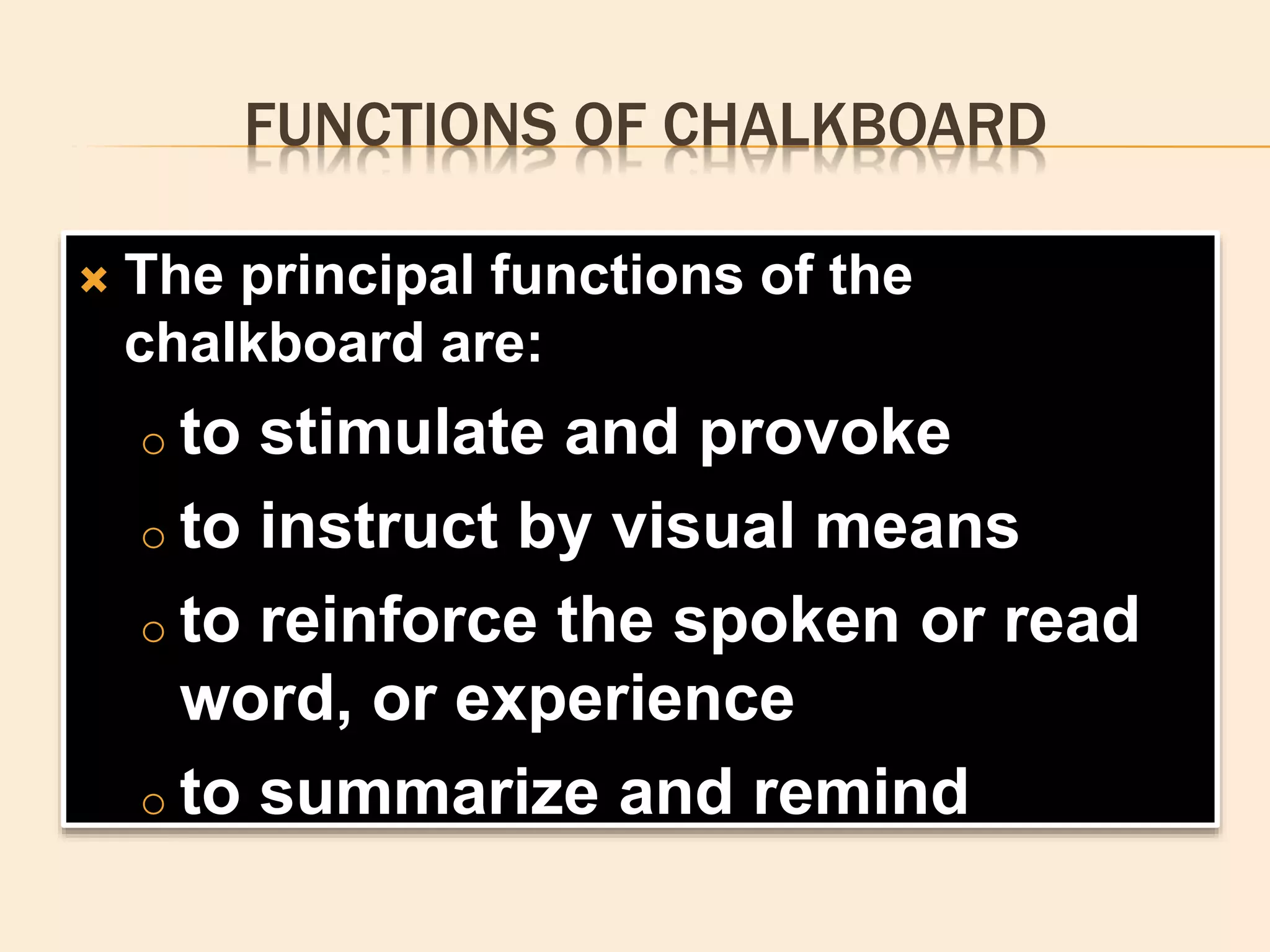 FUNCTIONS OF CHALKBOARD

The principal functions of the chalkboard are:

to stimulate and provoke

to instruct by visual means

to reinforce the spoken or read word, or experience

to summarize and remind